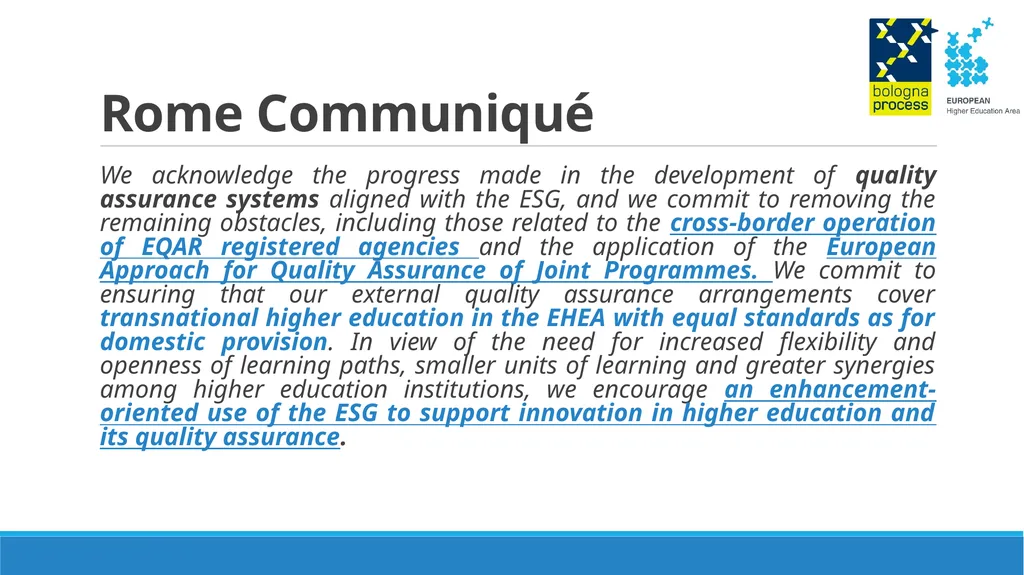 bologna process

EUROPEAN
Higher Education Area

Rome Communiqué

We acknowledge the progress made in the development of quality assurance systems aligned with the ESG, and we commit to removing the remaining obstacles, including those related to the cross-border operation of EQAR registered agencies and the application of the European Approach for Quality Assurance of Joint Programmes. We commit to ensuring that our external quality assurance arrangements cover transnational higher education in the EHEA with equal standards as for domestic provision. In view of the need for increased flexibility and openness of learning paths, smaller units of learning and greater synergies among higher education institutions, we encourage an enhancement-oriented use of the ESG to support innovation in higher education and its quality assurance.